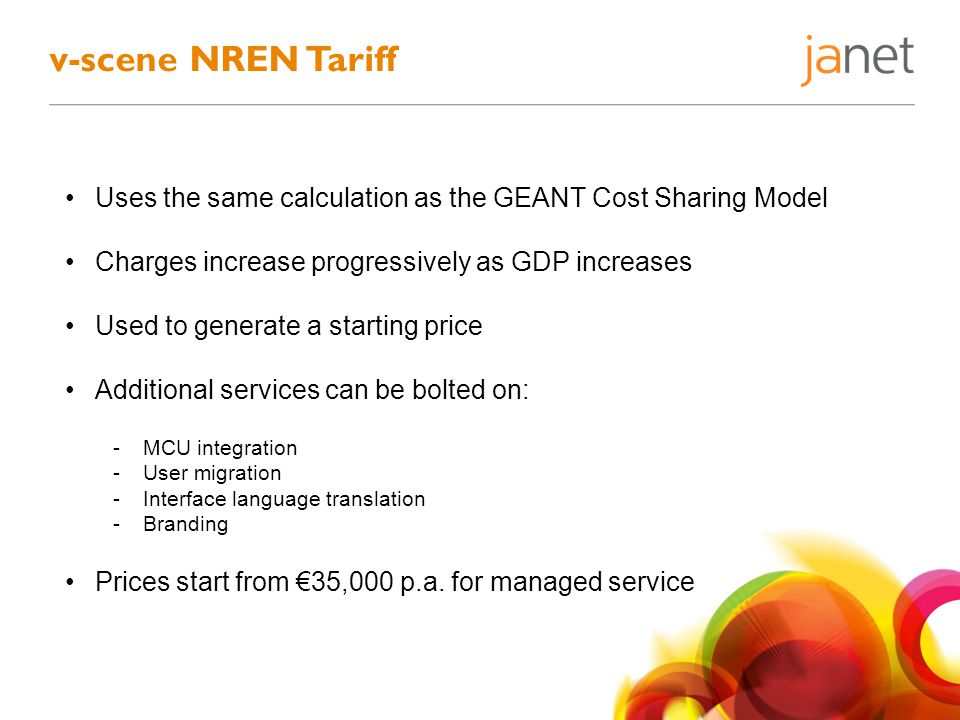 v-scene NREN Tariff

janet

• Uses the same calculation as the GEANT Cost Sharing Model

• Charges increase progressively as GDP increases

• Used to generate a starting price

• Additional services can be bolted on:

- MCU integration
- User migration
- Interface language translation
- Branding

• Prices start from €35,000 p.a. for managed service